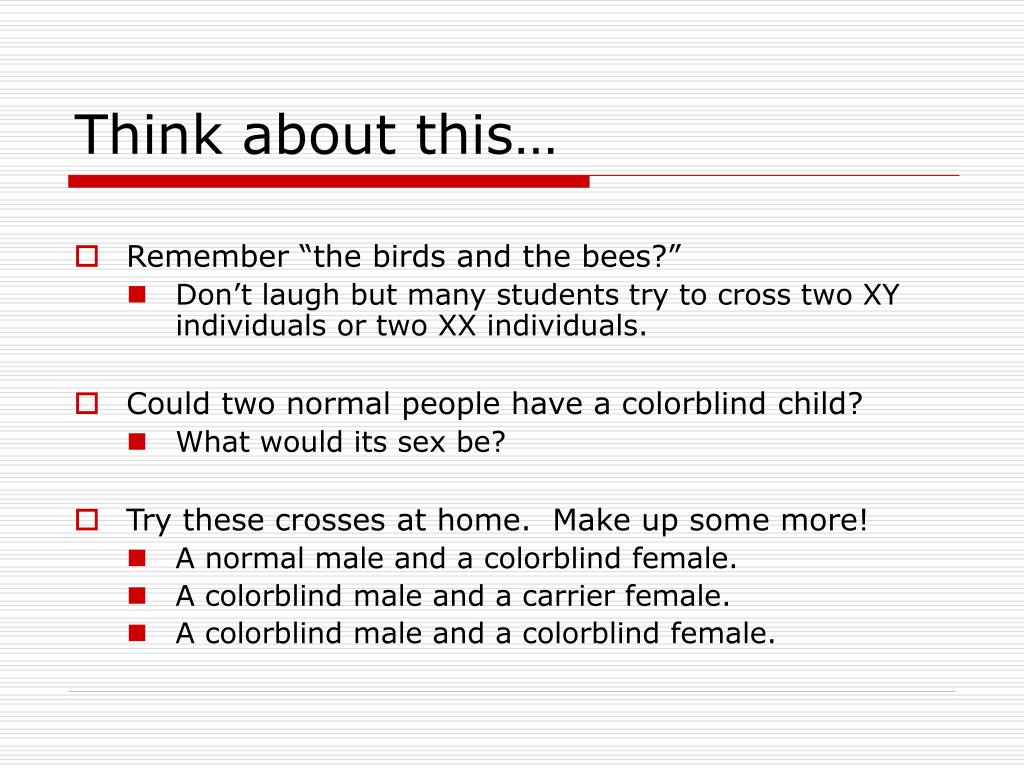 Think about this…

Remember “the birds and the bees?”

Don’t laugh but many students try to cross two XY individuals or two XX individuals.

Could two normal people have a colorblind child?

What would its sex be?

Try these crosses at home. Make up some more!

A normal male and a colorblind female.

A colorblind male and a carrier female.

A colorblind male and a colorblind female.